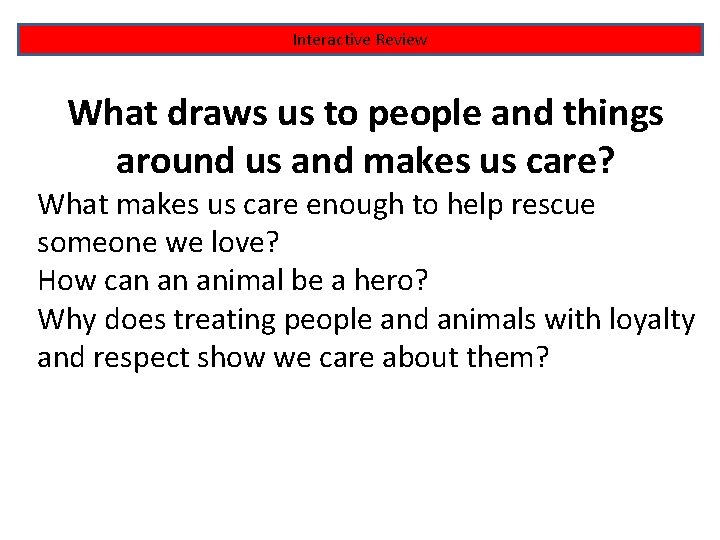 Interactive Review

What draws us to people and things around us and makes us care?

What makes us care enough to help rescue someone we love?
How can an animal be a hero?
Why does treating people and animals with loyalty and respect show we care about them?